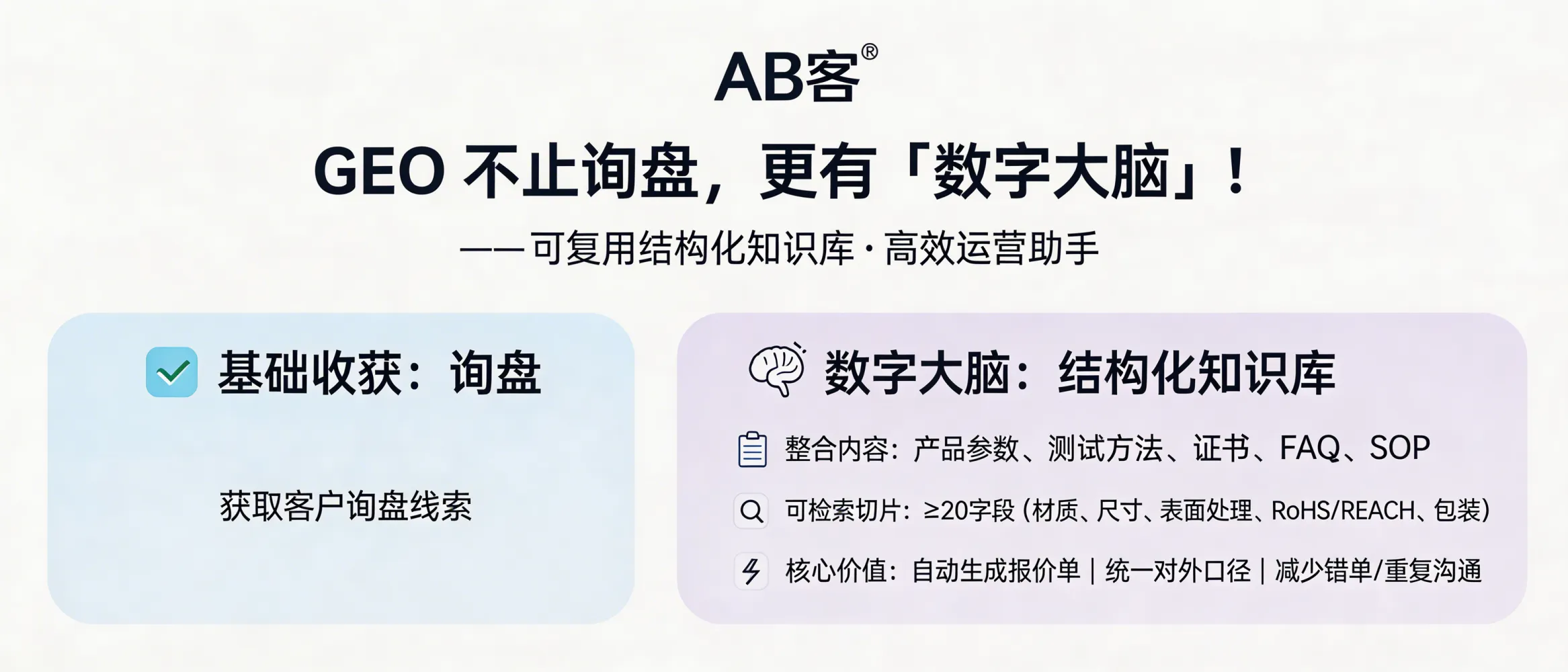 AB客®

GEO 不止询盘，更有「数字大脑」！

——可复用结构化知识库 · 高效运营助手

基础收获：询盘

获取客户询盘线索

数字大脑：结构化知识库

整合内容：产品参数、测试方法、证书、FAQ、SOP

可检索切片：≥20字段（材质、尺寸、表面处理、RoHS/REACH、包装）

核心价值：自动生成报价单 | 统一对外口径 | 减少错单/重复沟通